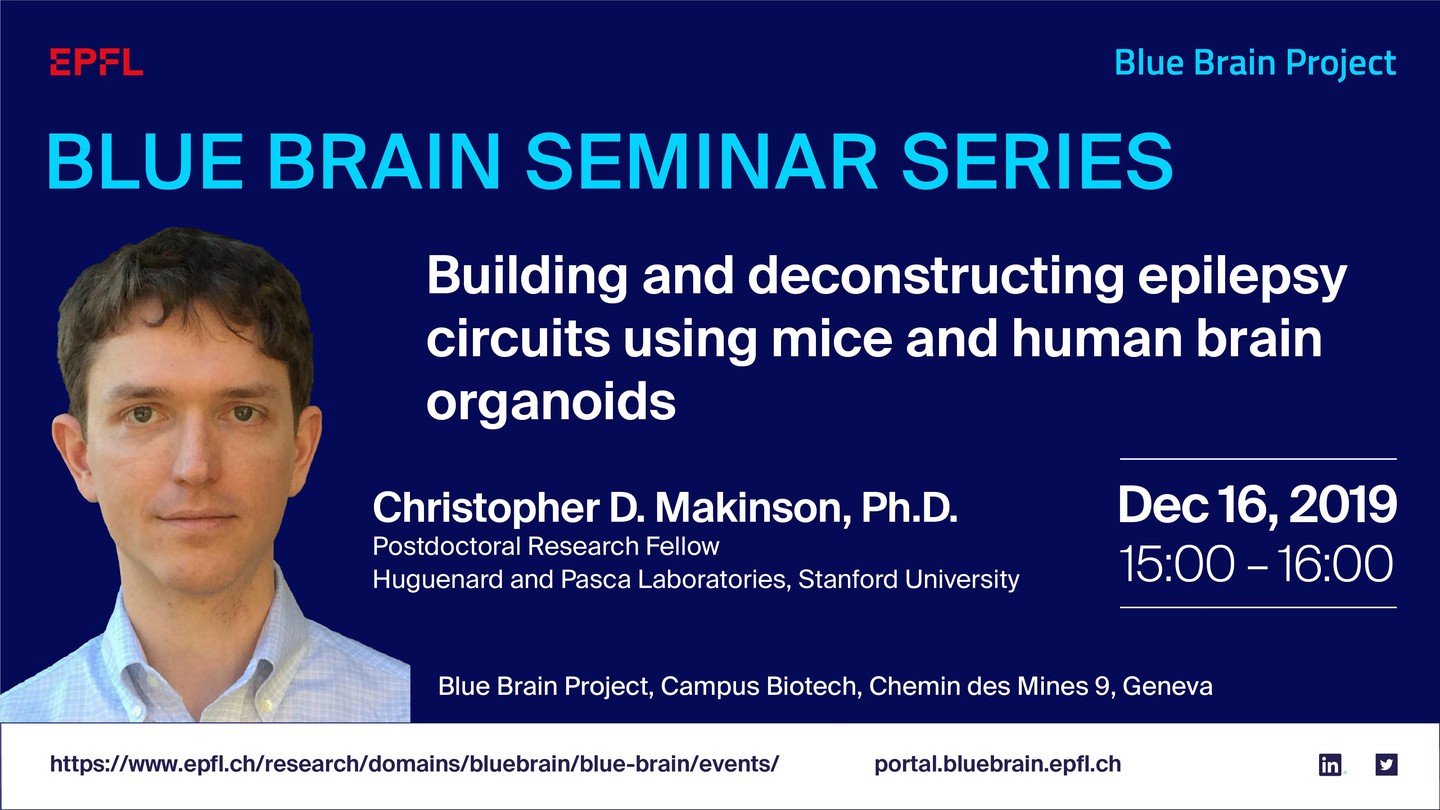 EPFL

Blue Brain Project

BLUE BRAIN SEMINAR SERIES

Building and deconstructing epilepsy circuits using mice and human brain organoids

Christopher D. Makinson, Ph.D.
Postdoctoral Research Fellow
Huguenard and Pasca Laboratories, Stanford University

Dec 16, 2019
15:00 – 16:00

Blue Brain Project, Campus Biotech, Chemin des Mines 9, Geneva

https://www.epfl.ch/research/domains/bluebrain/blue-brain/events/

portal.bluebrain.epfl.ch

in